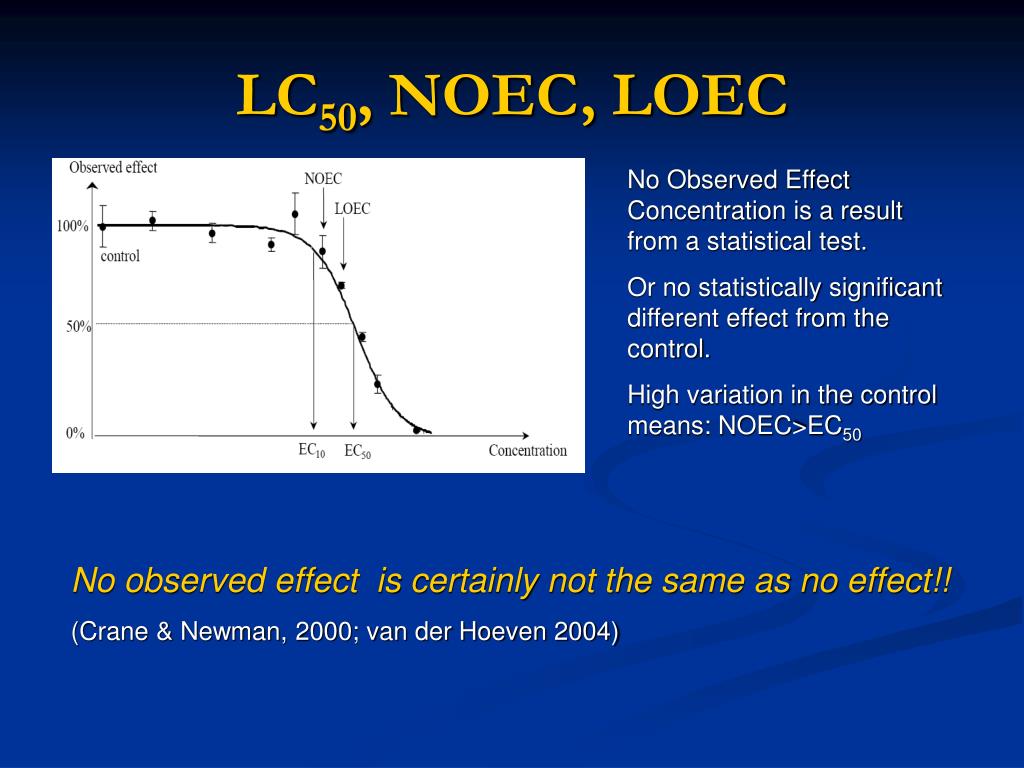 $LC_{50}$, NOEC, LOEC

Observed effect

NOEC

LOEC

100%

control

50%

0%

$EC_{10}$

$EC_{50}$

Concentration

No Observed Effect Concentration is a result from a statistical test.

Or no statistically significant different effect from the control.

High variation in the control means: NOEC>$EC_{50}$

No observed effect is certainly not the same as no effect!!

(Crane & Newman, 2000; van der Hoeven 2004)